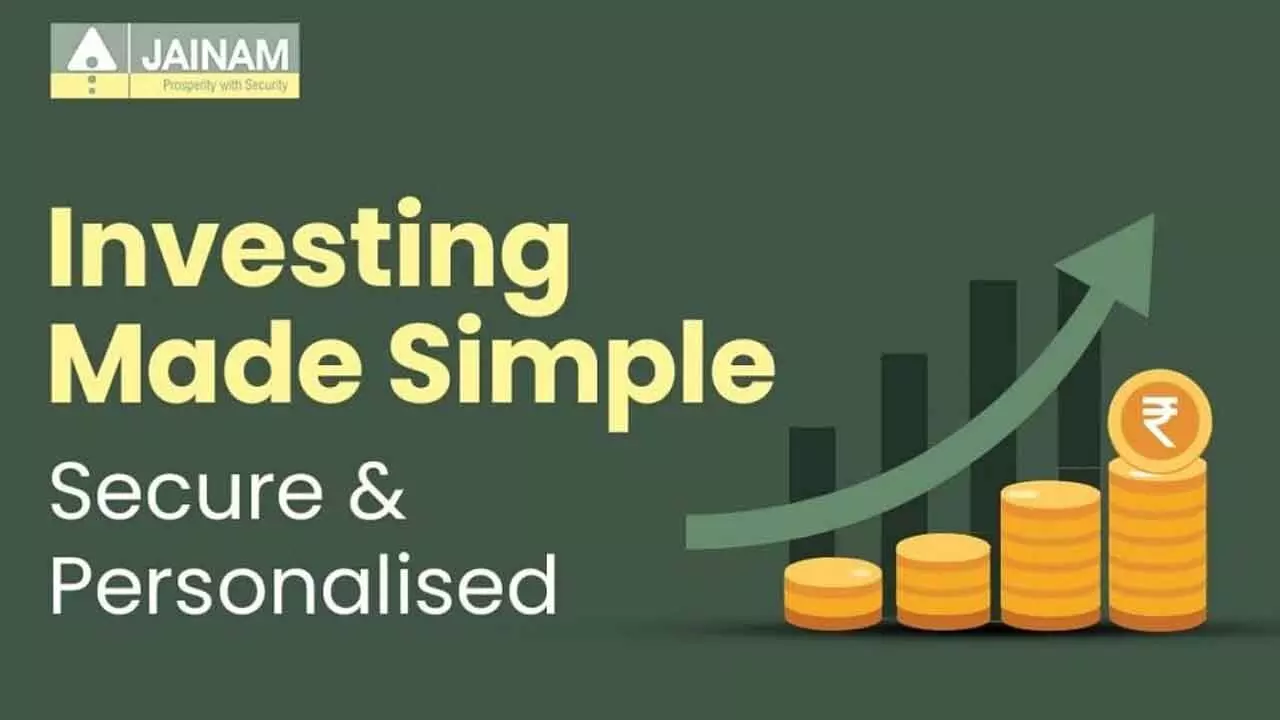 JAINAM
Prosperity with Security

Investing Made Simple

Secure & Personalised

₹